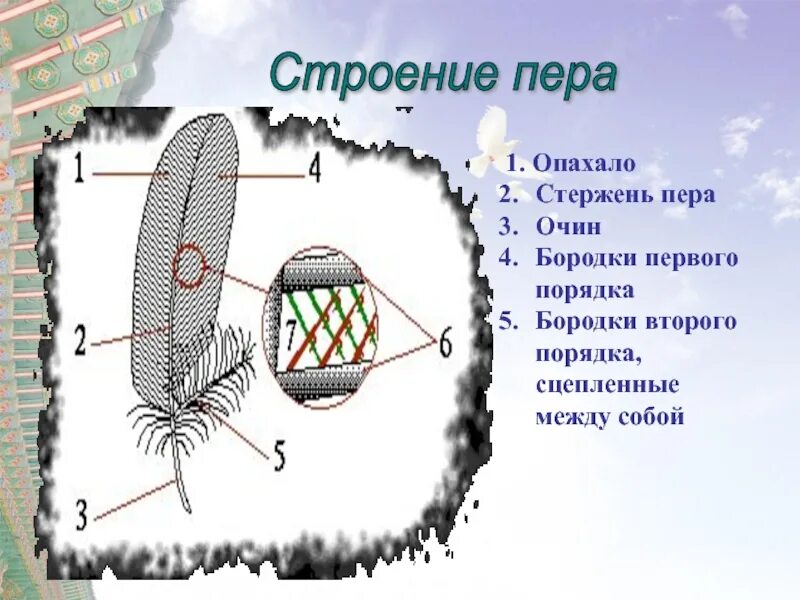 Строение пера

1
4
2
7
6
5
3

1. Опахало
2. Стержень пера
3. Очин
4. Бородки первого порядка
5. Бородки второго порядка, сцепленные между собой